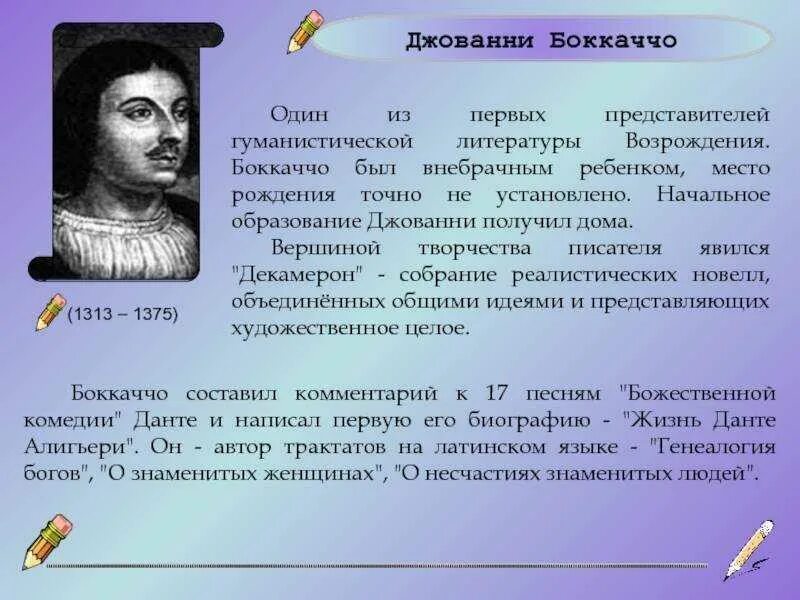 Джованни Боккаччо

(1313 – 1375)

Один из первых представителей гуманистической литературы Возрождения. Боккаччо был внебрачным ребенком, место рождения точно не установлено. Начальное образование Джованни получил дома.

Вершиной творчества писателя явился "Декамерон" - собрание реалистических новелл, объединённых общими идеями и представляющих художественное целое.

Боккаччо составил комментарий к 17 песням "Божественной комедии" Данте и написал первую его биографию - "Жизнь Данте Алигьери". Он - автор трактатов на латинском языке - "Генеалогия богов", "О знаменитых женщинах", "О несчастиях знаменитых людей".